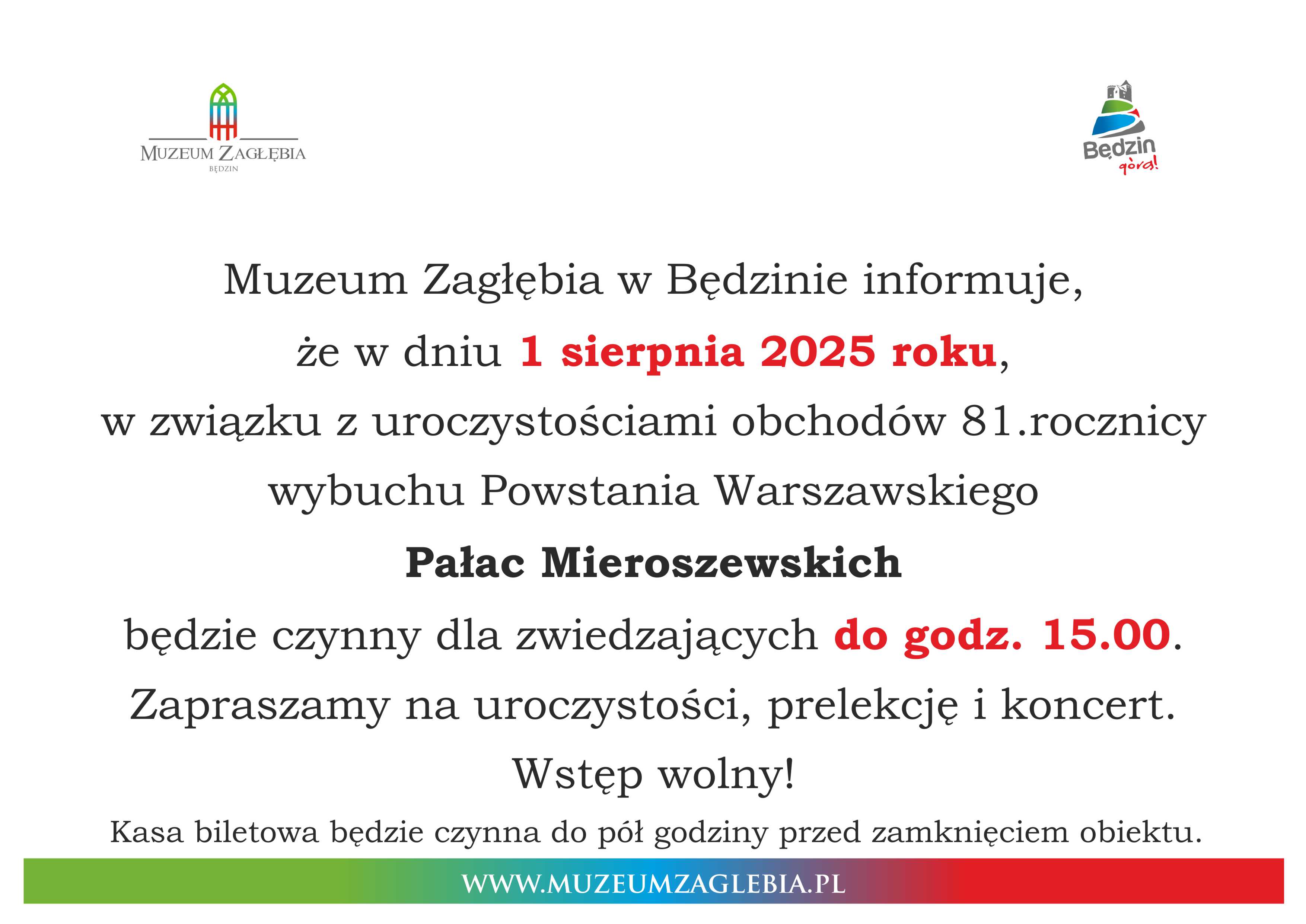 MUZEUM ZAGŁĘBIA
BĘDZIN

Będzin
górą!

Muzeum Zagłębia w Będzinie informuje,
że w dniu 1 sierpnia 2025 roku,
w związku z uroczystościami obchodów 81.rocznicy
wybuchu Powstania Warszawskiego
Pałac Mieroszewskich
będzie czynny dla zwiedzających do godz. 15.00.
Zapraszamy na uroczystości, prelekcję i koncert.
Wstęp wolny!
Kasa biletowa będzie czynna do pół godziny przed zamknięciem obiektu.

WWW.MUZEUMZAGLEBIA.PL